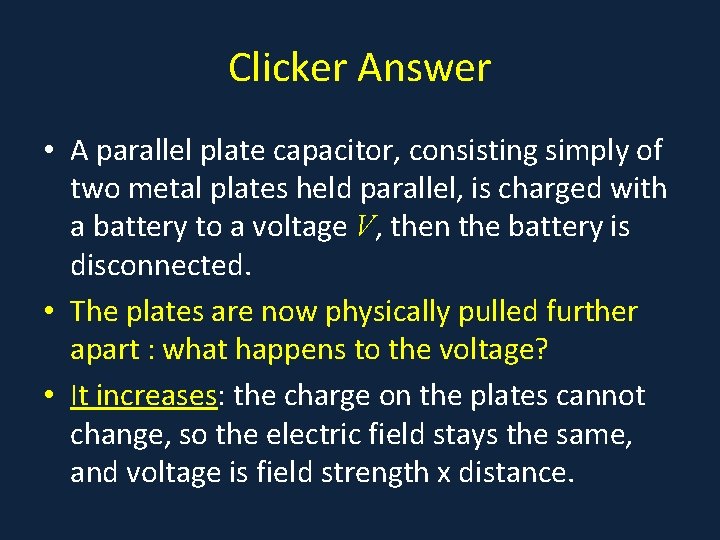 Clicker Answer

• A parallel plate capacitor, consisting simply of two metal plates held parallel, is charged with a battery to a voltage $V$, then the battery is disconnected.

• The plates are now physically pulled further apart : what happens to the voltage?

• It increases: the charge on the plates cannot change, so the electric field stays the same, and voltage is field strength x distance.